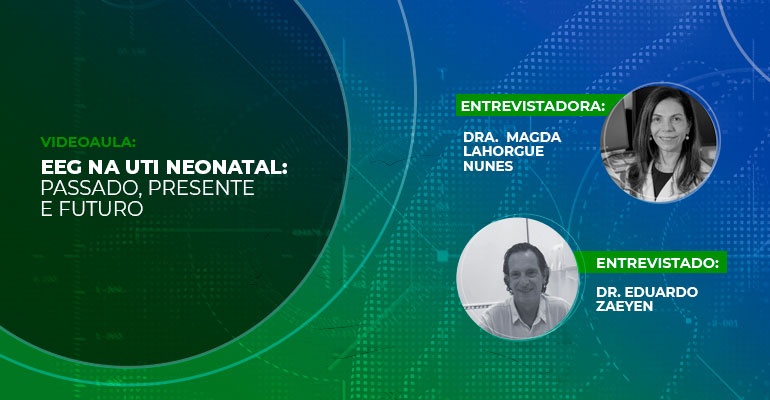 VIDEOAULA:

EEG NA UTI NEONATAL: PASSADO, PRESENTE E FUTURO

ENTREVISTADORA:

DRA. MAGDA LAHORGUE NUNES

ENTREVISTADO:

DR. EDUARDO ZAEYEN